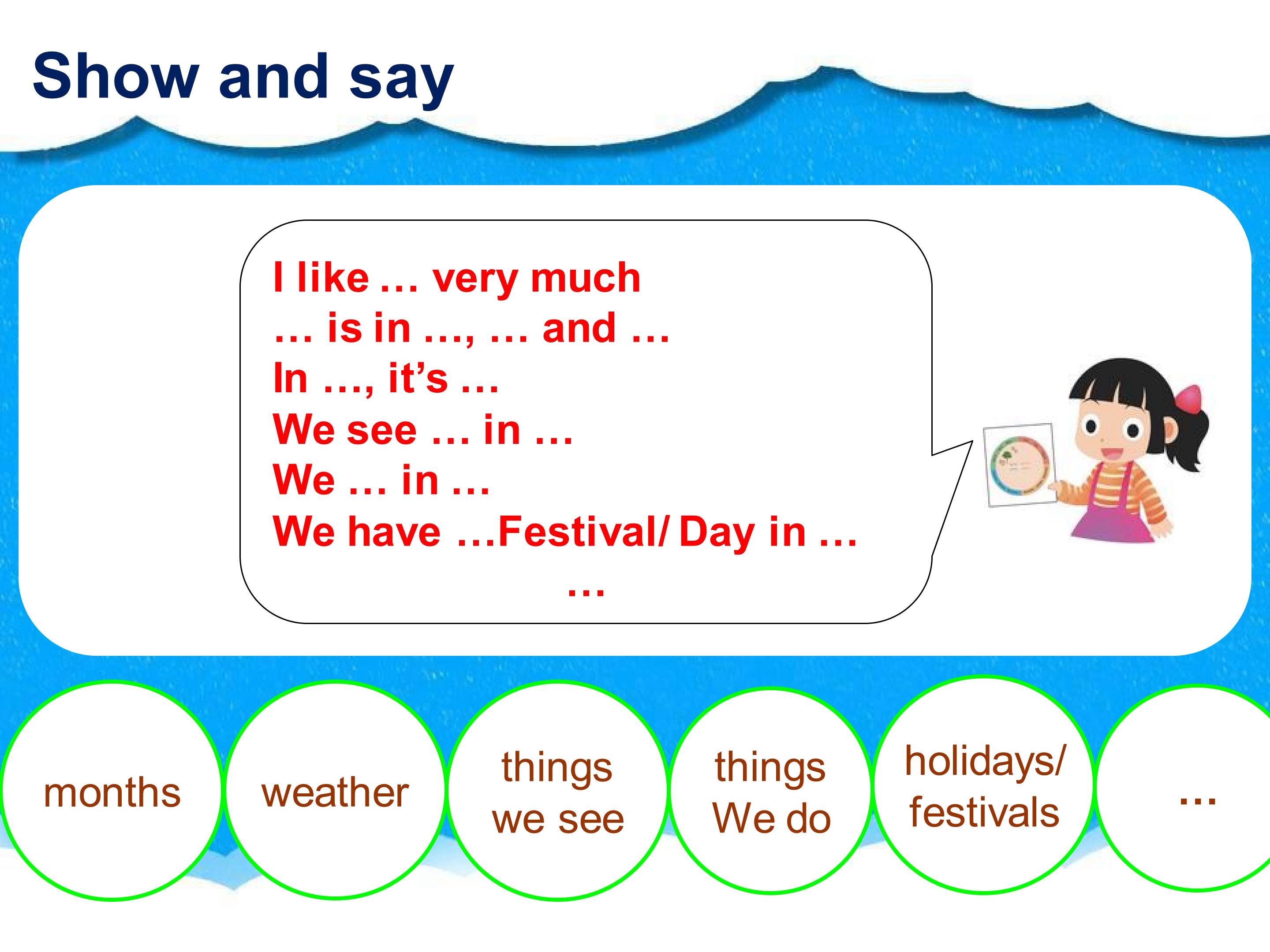 Show and say

I like … very much
… is in …, … and …
In …, it's …
We see … in …
We … in …
We have …Festival/ Day in …
…

months

weather

things
we see

things
We do

holidays/
festivals

…